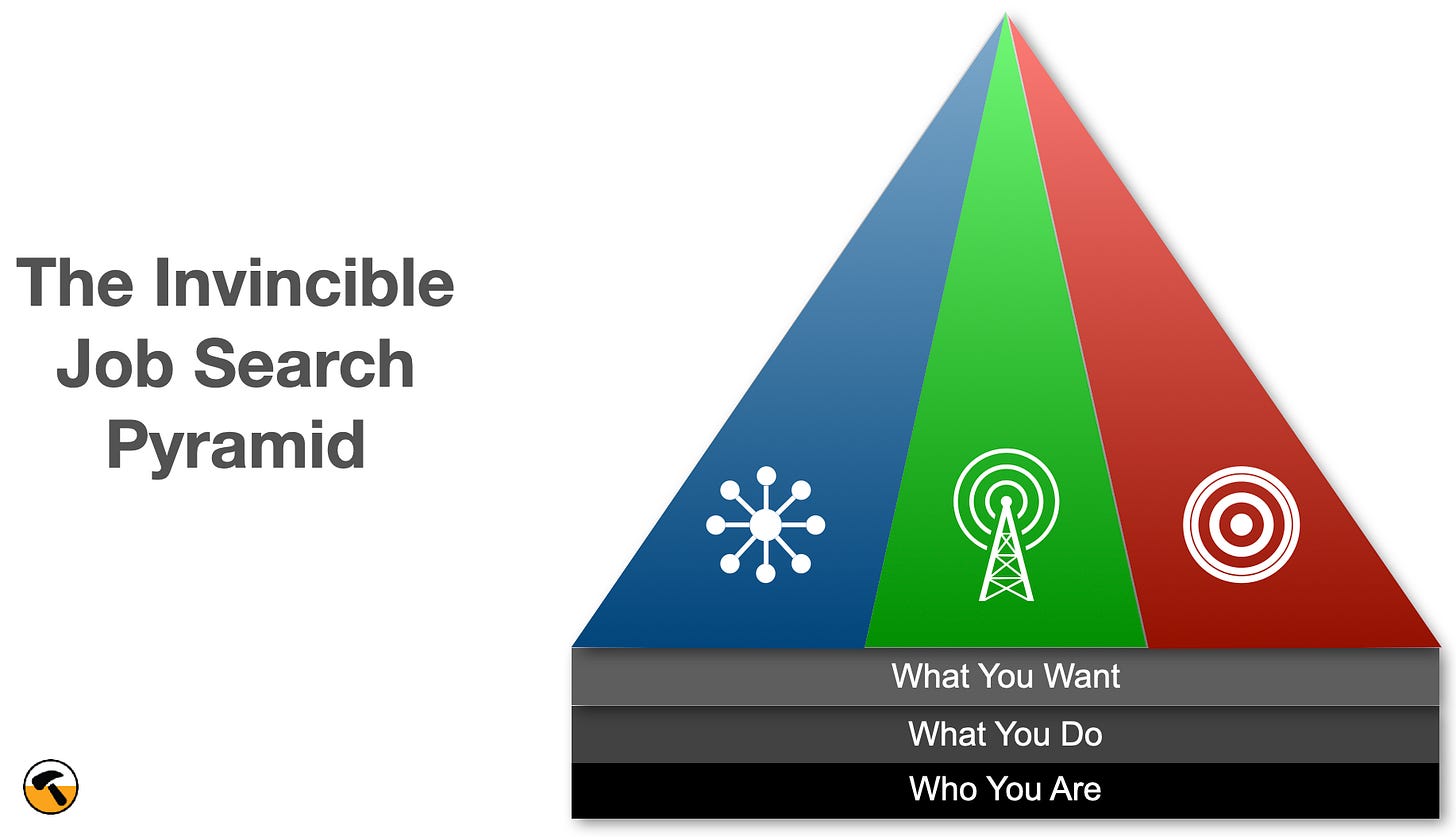 The Invincible Job Search Pyramid

What You Want
What You Do
Who You Are